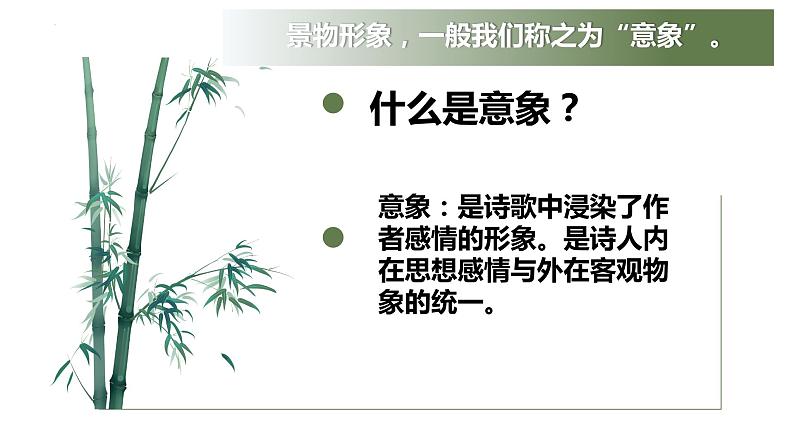 景物形象，一般我们称之为“意象”。

什么是意象？

意象：是诗歌中浸染了作者感情的形象。是诗人内在思想感情与外在客观物象的统一。